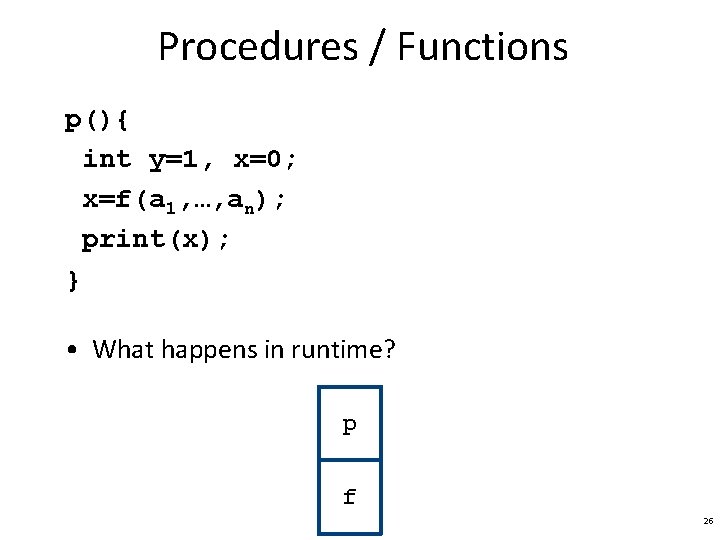 Procedures / Functions

p(){
 int y=1, x=0;
 x=f($a_1$,…,$a_n$);
 print(x);
}

• What happens in runtime?

p

f

26